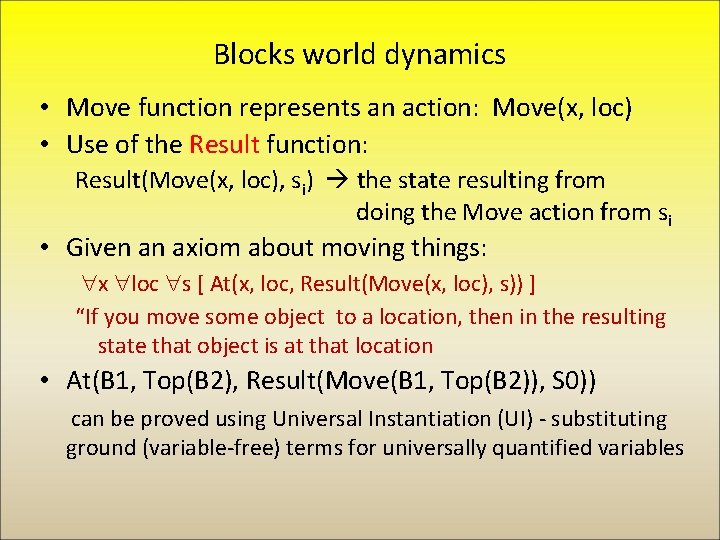 Blocks world dynamics

• Move function represents an action: Move(x, loc)
• Use of the Result function:
Result(Move(x, loc), $s_i$) → the state resulting from doing the Move action from $s_i$
• Given an axiom about moving things:
$\forall$x $\forall$loc $\forall$s [ At(x, loc, Result(Move(x, loc), s)) ]
"If you move some object to a location, then in the resulting state that object is at that location
• At(B1, Top(B2), Result(Move(B1, Top(B2)), S0))
can be proved using Universal Instantiation (UI) - substituting ground (variable-free) terms for universally quantified variables